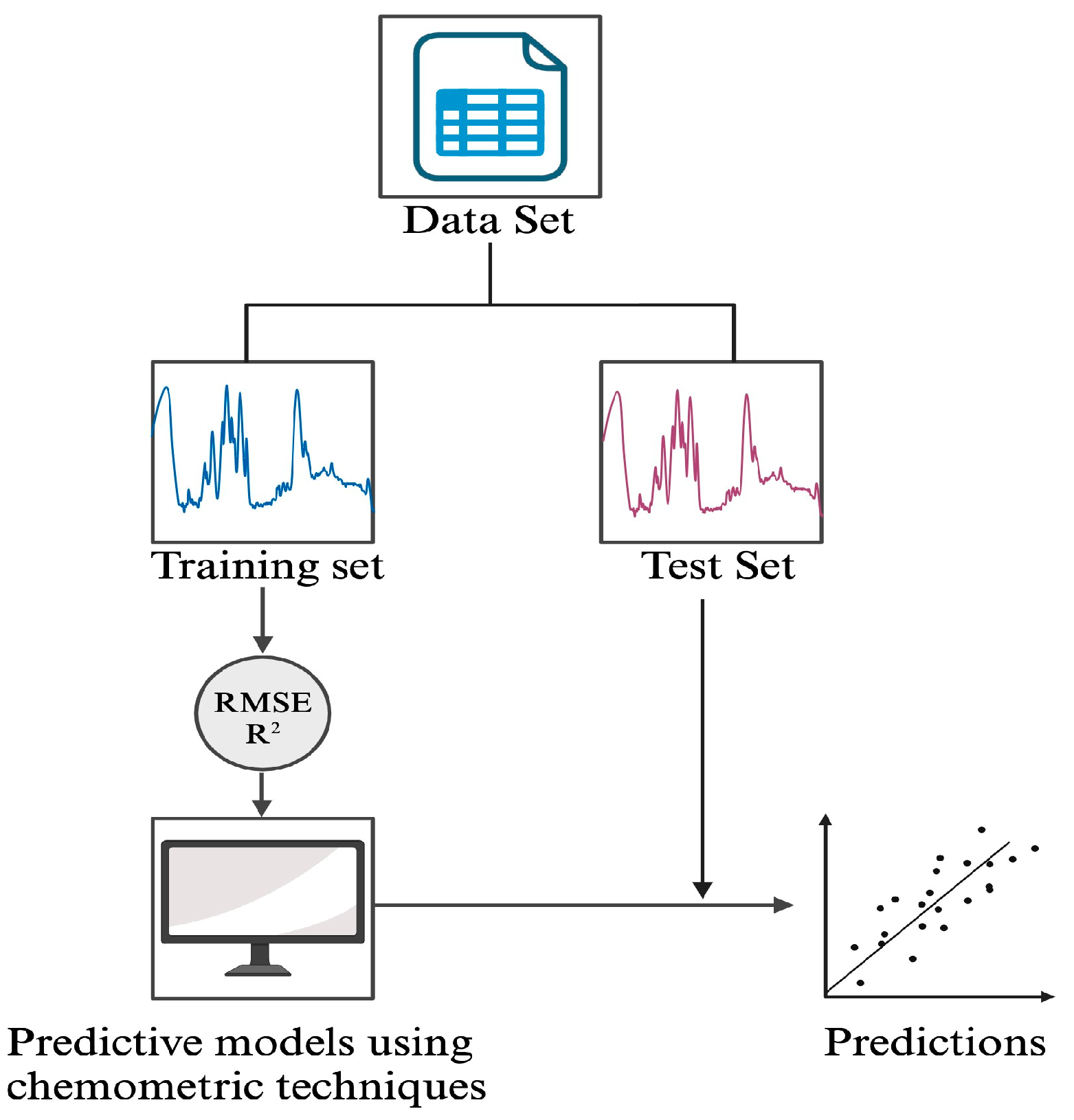 Data Set

Training set

Test Set

RMSE
$R^2$

Predictive models using chemometric techniques

Predictions